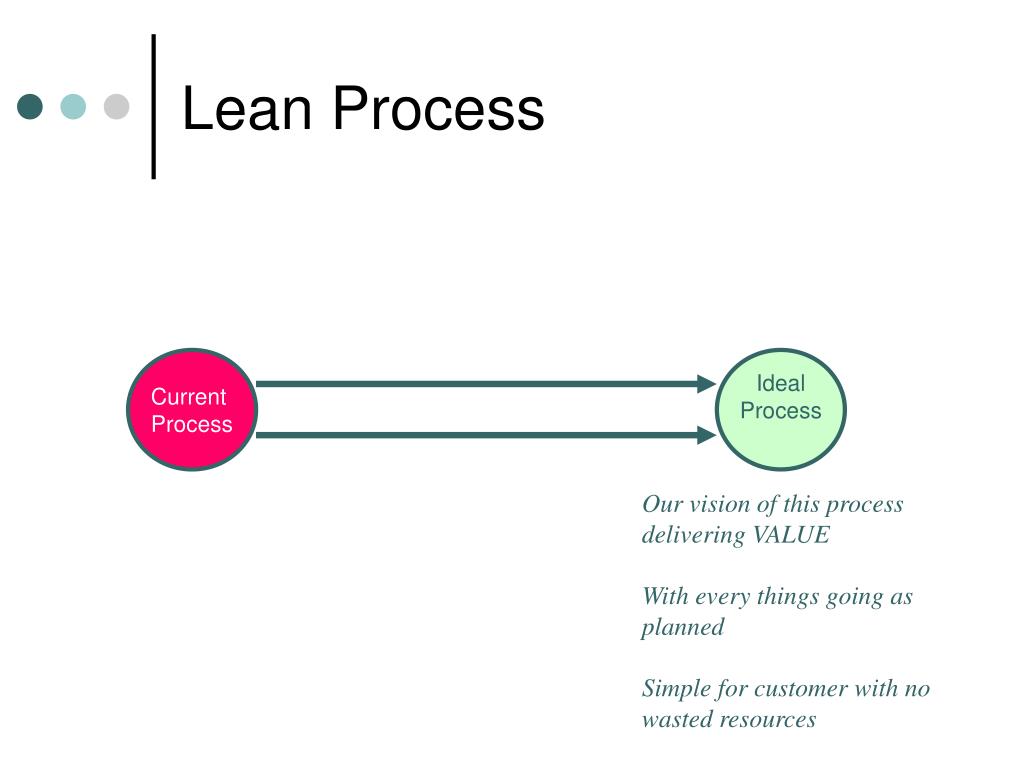 Lean Process

Current Process

Ideal Process

Our vision of this process delivering VALUE

With every things going as planned

Simple for customer with no wasted resources